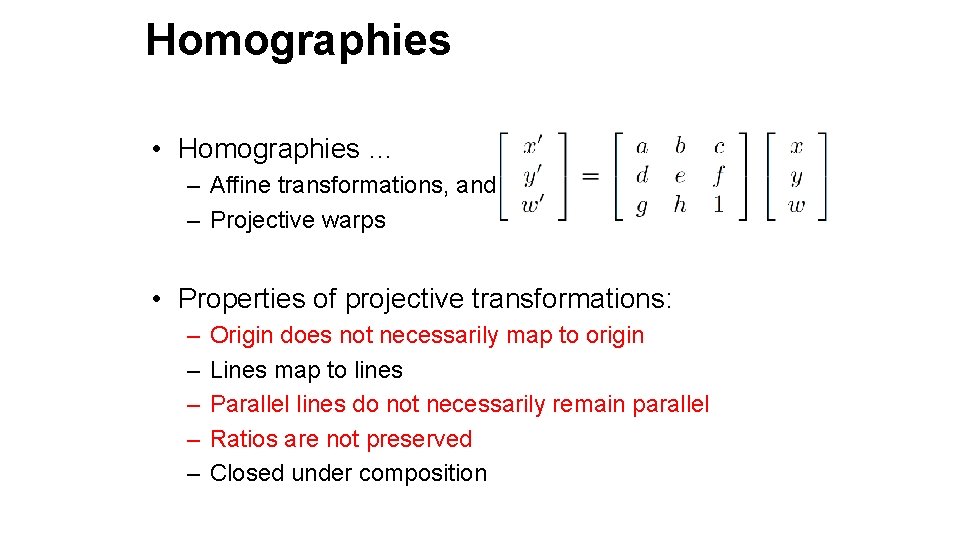 Homographies

• Homographies …
  – Affine transformations, and
  – Projective warps

$\begin{bmatrix} x' \\ y' \\ w' \end{bmatrix} = \begin{bmatrix} a & b & c \\ d & e & f \\ g & h & 1 \end{bmatrix} \begin{bmatrix} x \\ y \\ w \end{bmatrix}$

• Properties of projective transformations:
  – Origin does not necessarily map to origin
  – Lines map to lines
  – Parallel lines do not necessarily remain parallel
  – Ratios are not preserved
  – Closed under composition